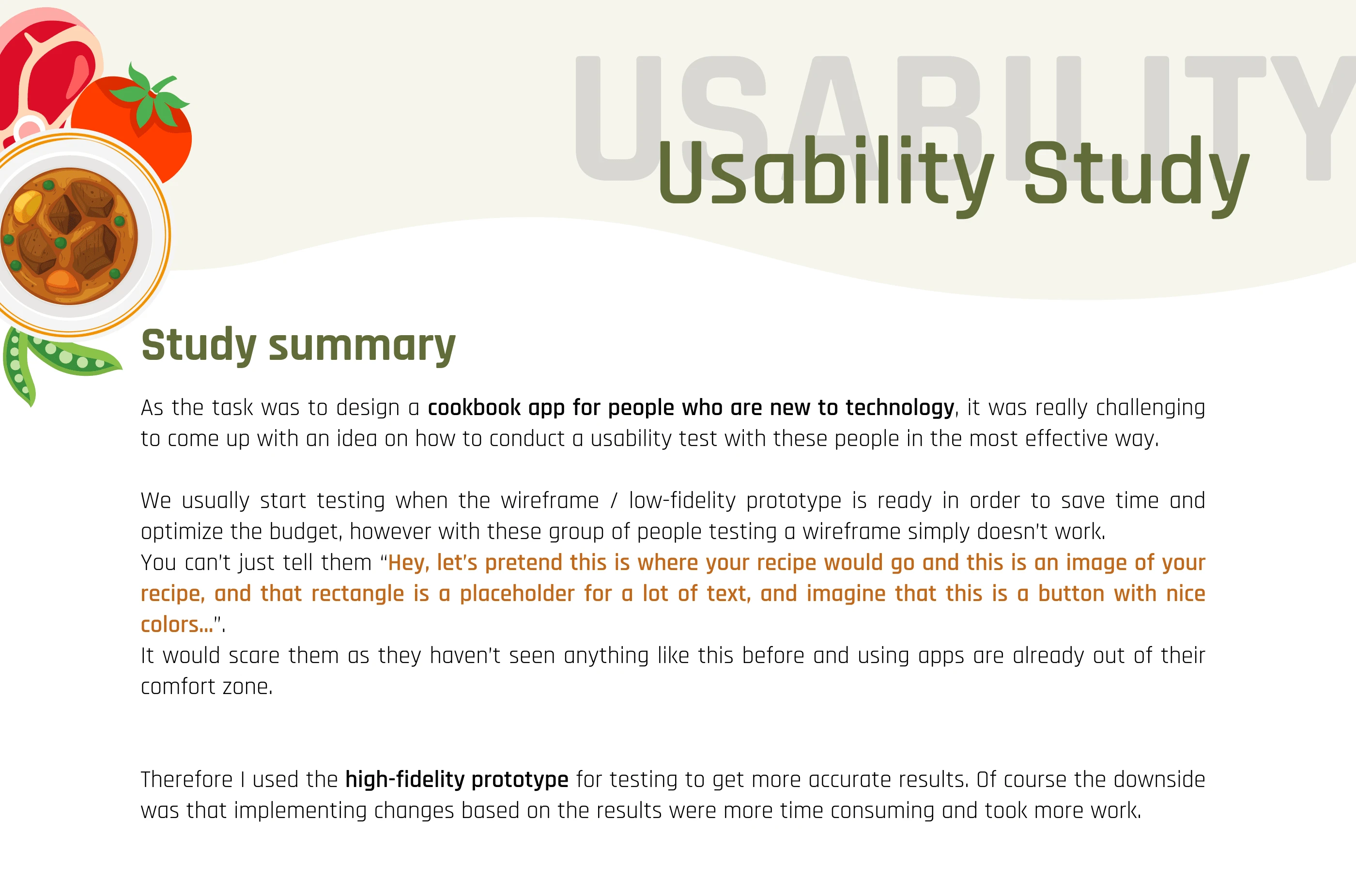 USABILITY

Usability Study

Study summary

As the task was to design a cookbook app for people who are new to technology, it was really challenging to come up with an idea on how to conduct a usability test with these people in the most effective way.

We usually start testing when the wireframe / low-fidelity prototype is ready in order to save time and optimize the budget, however with these group of people testing a wireframe simply doesn't work.
You can't just tell them "Hey, let's pretend this is where your recipe would go and this is an image of your recipe, and that rectangle is a placeholder for a lot of text, and imagine that this is a button with nice colors...".
It would scare them as they haven't seen anything like this before and using apps are already out of their comfort zone.

Therefore I used the high-fidelity prototype for testing to get more accurate results. Of course the downside was that implementing changes based on the results were more time consuming and took more work.